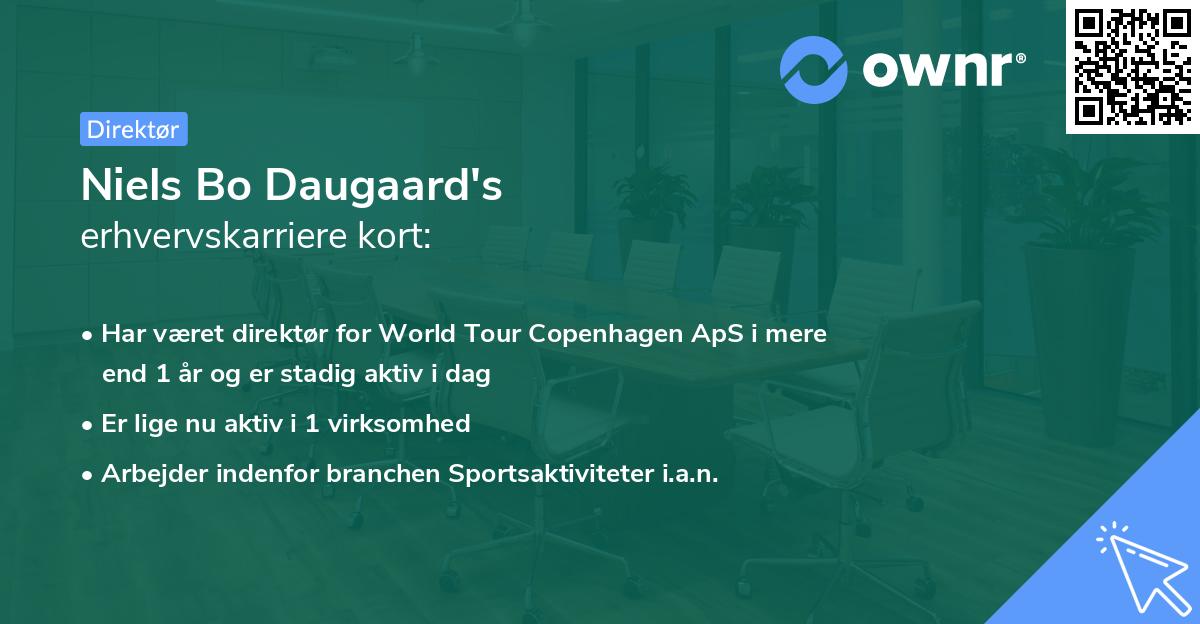 ownr®

Direktør

Niels Bo Daugaard's
erhvervskarriere kort:

• Har været direktør for World Tour Copenhagen ApS i mere end 1 år og er stadig aktiv i dag
• Er lige nu aktiv i 1 virksomhed
• Arbejder indenfor branchen Sportsaktiviteter i.a.n.